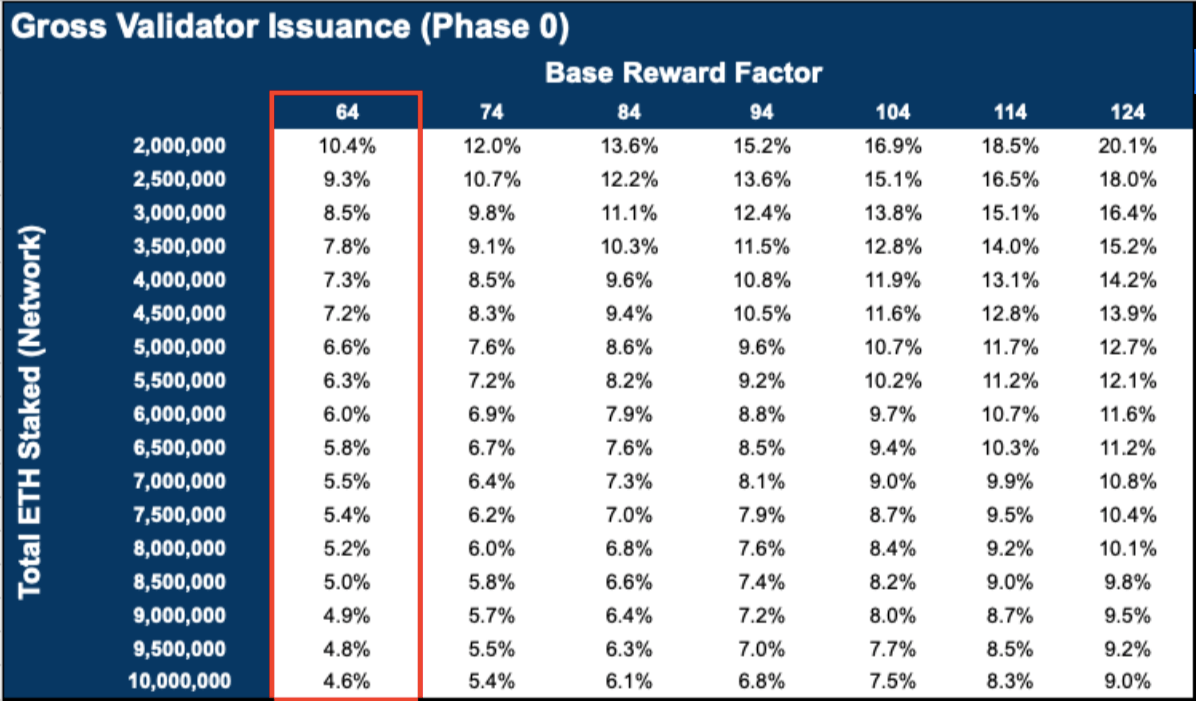 Gross Validator Issuance (Phase 0)

Base Reward Factor

Total ETH Staked (Network)

| | 64 | 74 | 84 | 94 | 104 | 114 | 124 |
|---|---|---|---|---|---|---|---|
| 2,000,000 | 10.4% | 12.0% | 13.6% | 15.2% | 16.9% | 18.5% | 20.1% |
| 2,500,000 | 9.3% | 10.7% | 12.2% | 13.6% | 15.1% | 16.5% | 18.0% |
| 3,000,000 | 8.5% | 9.8% | 11.1% | 12.4% | 13.8% | 15.1% | 16.4% |
| 3,500,000 | 7.8% | 9.1% | 10.3% | 11.5% | 12.8% | 14.0% | 15.2% |
| 4,000,000 | 7.3% | 8.5% | 9.6% | 10.8% | 11.9% | 13.1% | 14.2% |
| 4,500,000 | 7.2% | 8.3% | 9.4% | 10.5% | 11.6% | 12.8% | 13.9% |
| 5,000,000 | 6.6% | 7.6% | 8.6% | 9.6% | 10.7% | 11.7% | 12.7% |
| 5,500,000 | 6.3% | 7.2% | 8.2% | 9.2% | 10.2% | 11.2% | 12.1% |
| 6,000,000 | 6.0% | 6.9% | 7.9% | 8.8% | 9.7% | 10.7% | 11.6% |
| 6,500,000 | 5.8% | 6.7% | 7.6% | 8.5% | 9.4% | 10.3% | 11.2% |
| 7,000,000 | 5.5% | 6.4% | 7.3% | 8.1% | 9.0% | 9.9% | 10.8% |
| 7,500,000 | 5.4% | 6.2% | 7.0% | 7.9% | 8.7% | 9.5% | 10.4% |
| 8,000,000 | 5.2% | 6.0% | 6.8% | 7.6% | 8.4% | 9.2% | 10.1% |
| 8,500,000 | 5.0% | 5.8% | 6.6% | 7.4% | 8.2% | 9.0% | 9.8% |
| 9,000,000 | 4.9% | 5.7% | 6.4% | 7.2% | 8.0% | 8.7% | 9.5% |
| 9,500,000 | 4.8% | 5.5% | 6.3% | 7.0% | 7.7% | 8.5% | 9.2% |
| 10,000,000 | 4.6% | 5.4% | 6.1% | 6.8% | 7.5% | 8.3% | 9.0% |